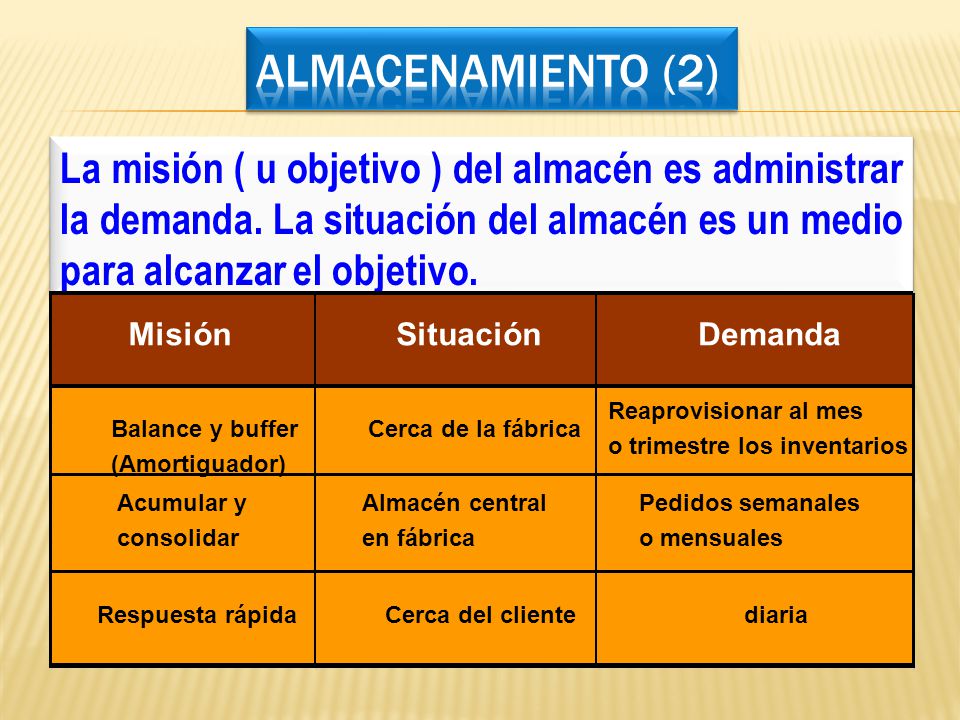 ALMACENAMIENTO (2)

La misión ( u objetivo ) del almacén es administrar la demanda. La situación del almacén es un medio para alcanzar el objetivo.

| Misión | Situación | Demanda |
|---|---|---|
| Balance y buffer (Amortiguador) | Cerca de la fábrica | Reaprovisionar al mes o trimestre los inventarios |
| Acumular y consolidar | Almacén central en fábrica | Pedidos semanales o mensuales |
| Respuesta rápida | Cerca del cliente | diaria |